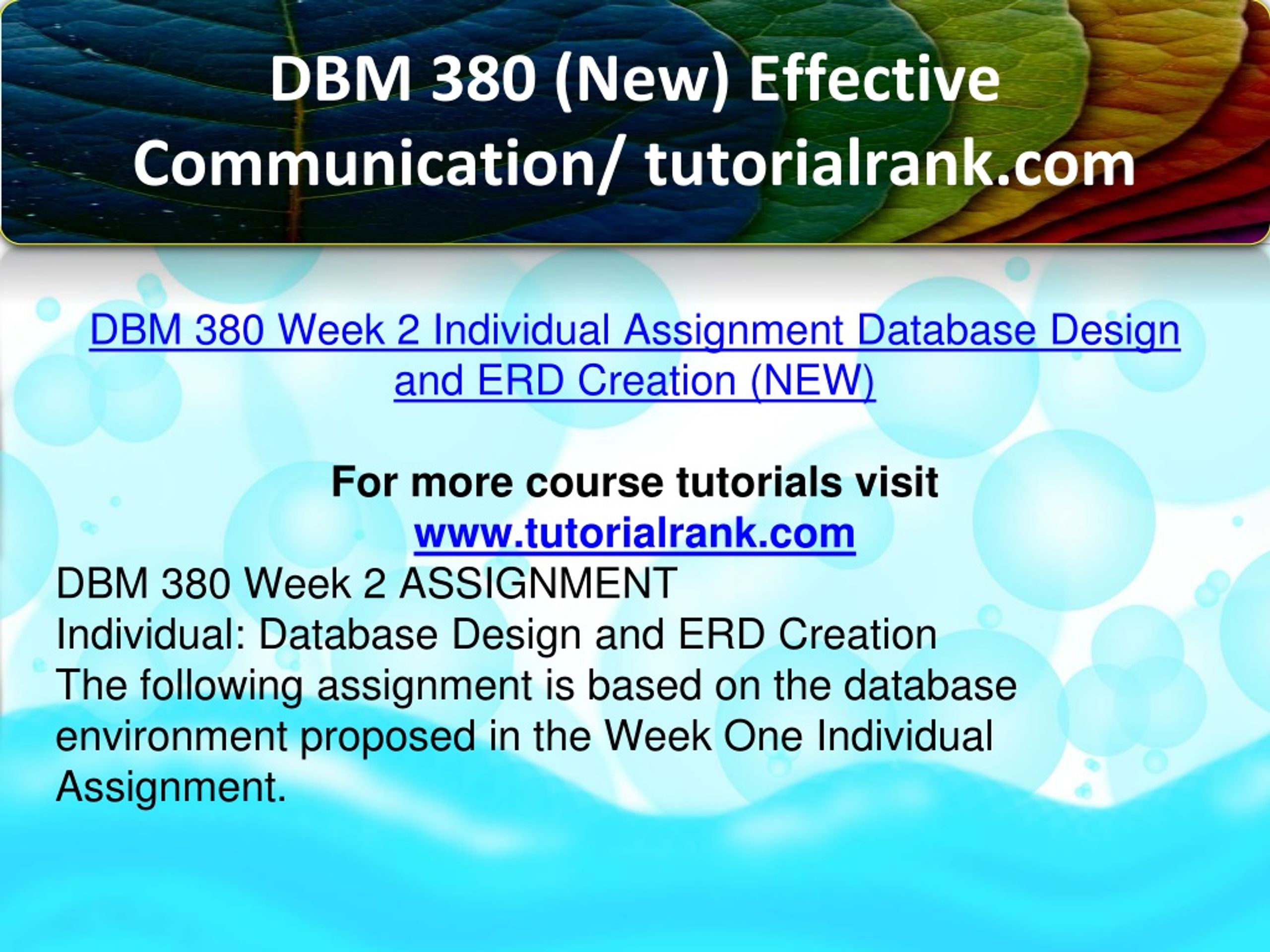 DBM 380 (New) Effective Communication/ tutorialrank.com

DBM 380 Week 2 Individual Assignment Database Design and ERD Creation (NEW)

For more course tutorials visit
www.tutorialrank.com

DBM 380 Week 2 ASSIGNMENT
Individual: Database Design and ERD Creation
The following assignment is based on the database environment proposed in the Week One Individual Assignment.